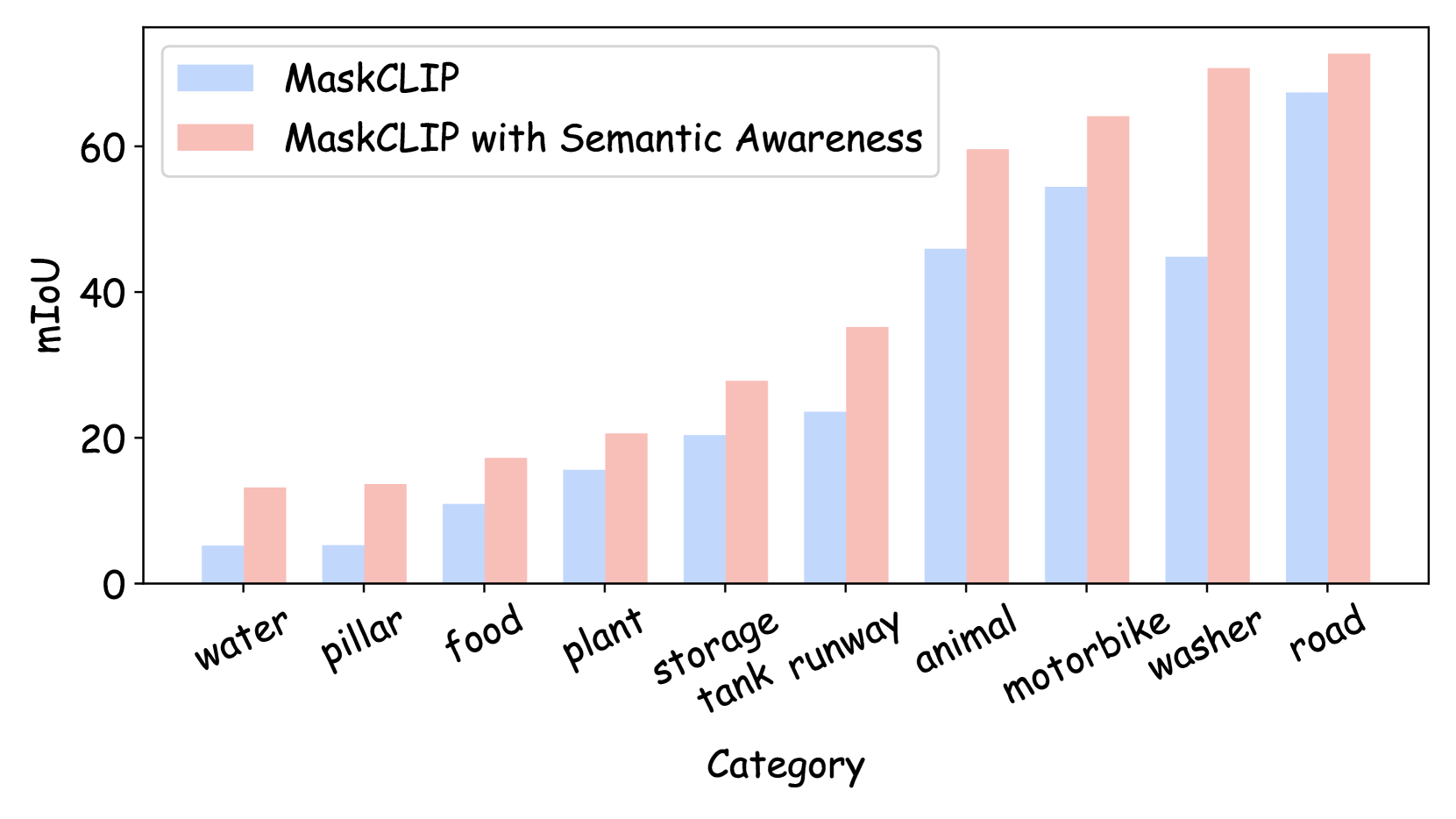 MaskCLIP
MaskCLIP with Semantic Awareness

mIoU

60
40
20
0

water
pillar
food
plant
storage tank
runway
animal
motorbike
washer
road

Category